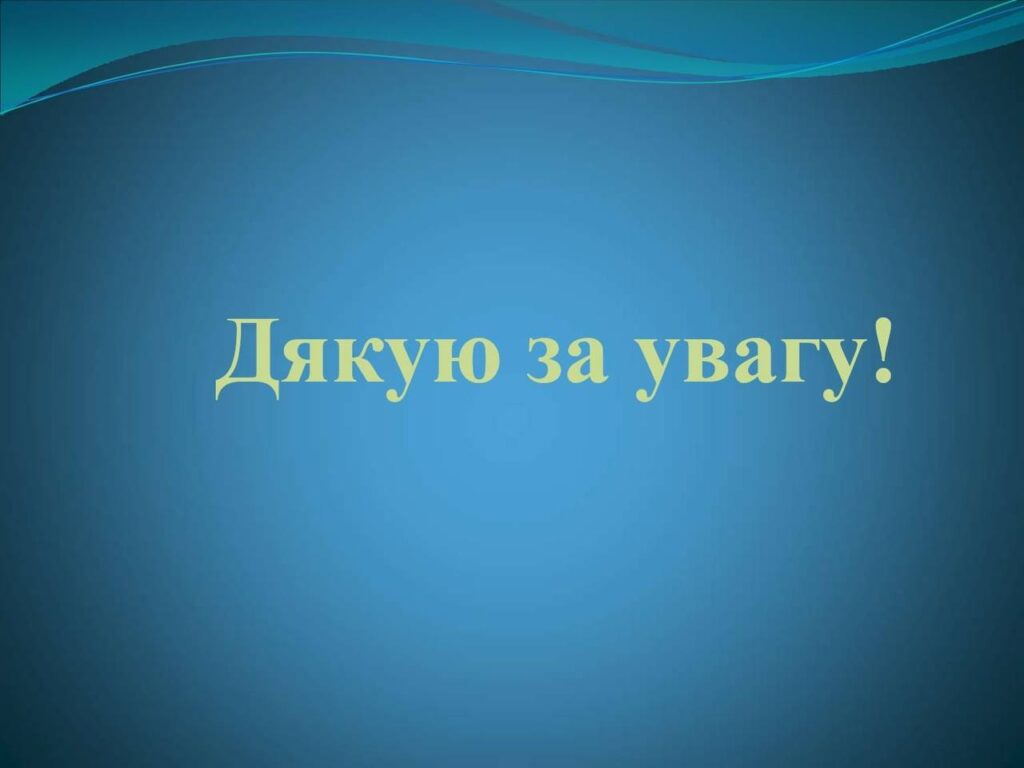 Дякую за увагу!